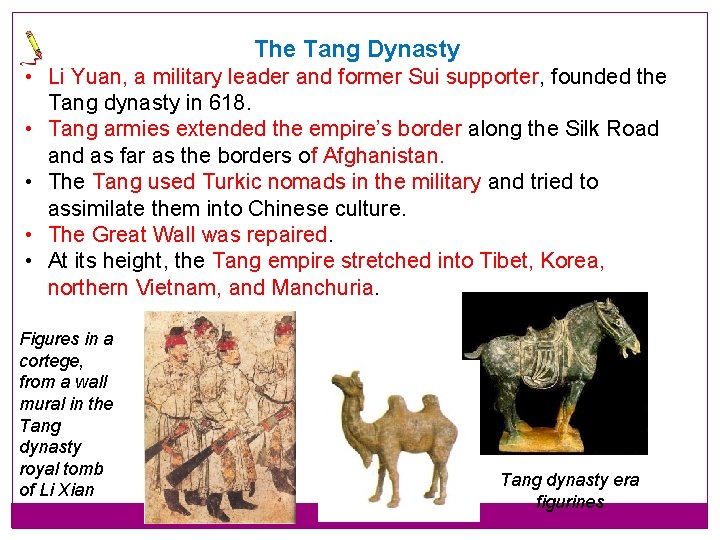 The Tang Dynasty

• Li Yuan, a military leader and former Sui supporter, founded the Tang dynasty in 618.
• Tang armies extended the empire's border along the Silk Road and as far as the borders of Afghanistan.
• The Tang used Turkic nomads in the military and tried to assimilate them into Chinese culture.
• The Great Wall was repaired.
• At its height, the Tang empire stretched into Tibet, Korea, northern Vietnam, and Manchuria.

Figures in a cortege, from a wall mural in the Tang dynasty royal tomb of Li Xian

Tang dynasty era figurines